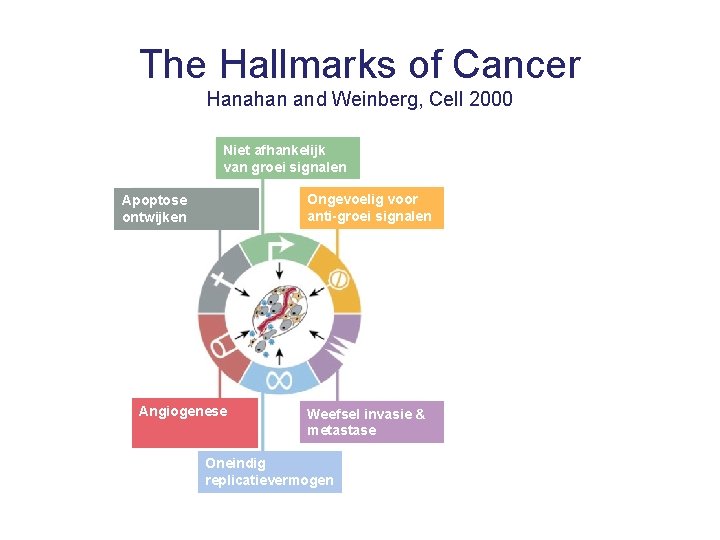 The Hallmarks of Cancer
Hanahan and Weinberg, Cell 2000

Niet afhankelijk van groei signalen

Apoptose ontwijken

Ongevoelig voor anti-groei signalen

Angiogenese

Weefsel invasie & metastase

Oneindig replicatievermogen